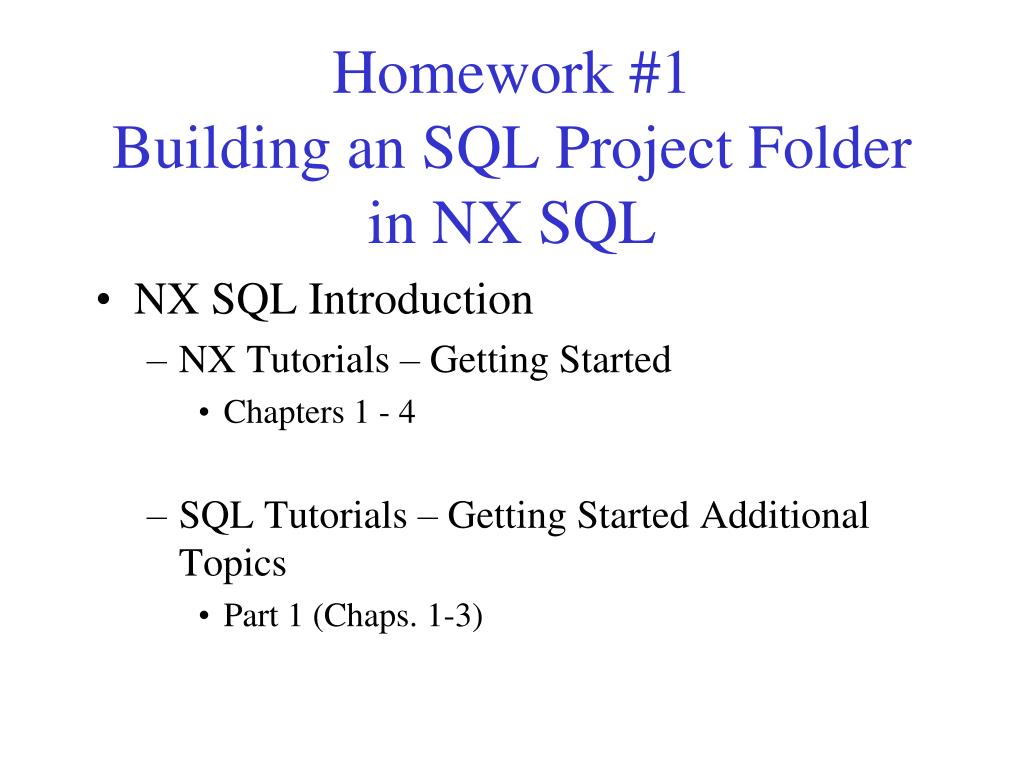 Homework #1
Building an SQL Project Folder in NX SQL

• NX SQL Introduction
– NX Tutorials – Getting Started
• Chapters 1 - 4

– SQL Tutorials – Getting Started Additional Topics
• Part 1 (Chaps. 1-3)